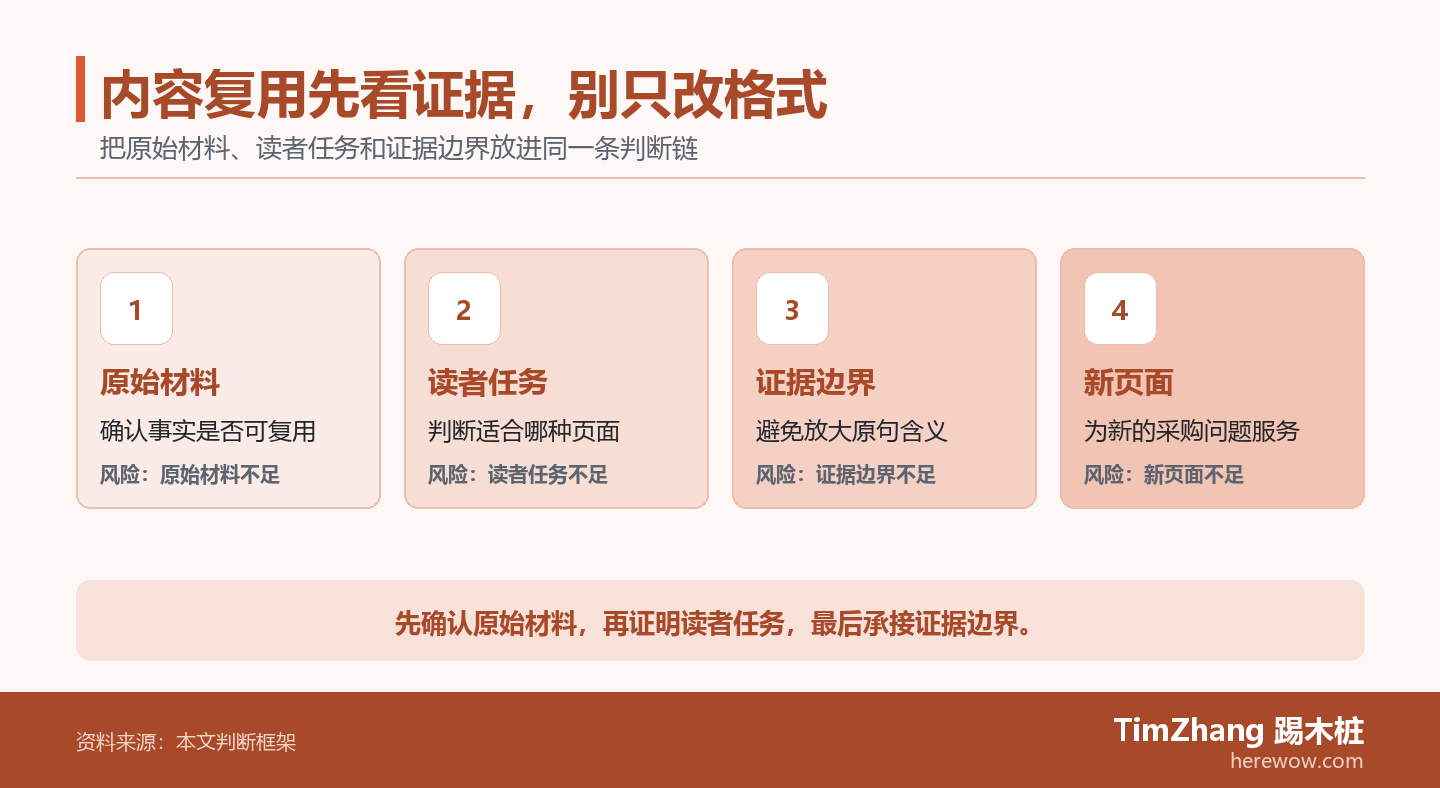 内容复用先看证据，别只改格式
把原始材料、读者任务和证据边界放进同一条判断链

1
原始材料
确认事实是否可复用
风险：原始材料不足

2
读者任务
判断适合哪种页面
风险：读者任务不足

3
证据边界
避免放大原句含义
风险：证据边界不足

4
新页面
为新的采购问题服务
风险：新页面不足

先确认原始材料，再证明读者任务，最后承接证据边界。

资料来源：本文判断框架

TimZhang 踢木桩
herewow.com